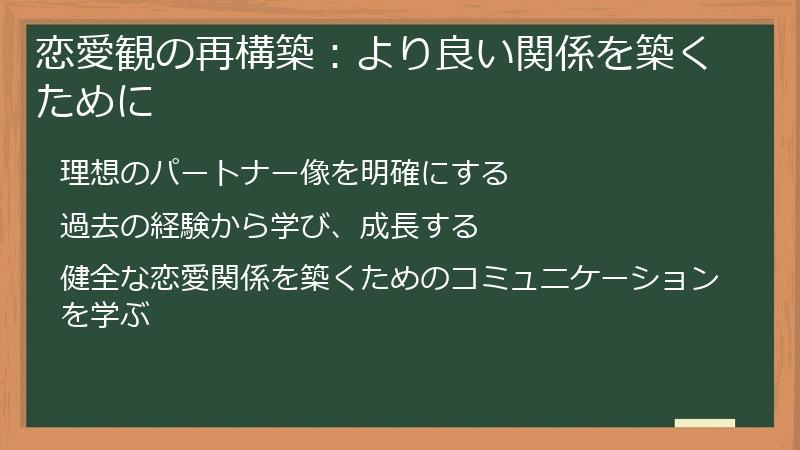 恋愛観の再構築：より良い関係を築くために

理想のパートナー像を明確にする

過去の経験から学び、成長する

健全な恋愛関係を築くためのコミュニケーションを学ぶ